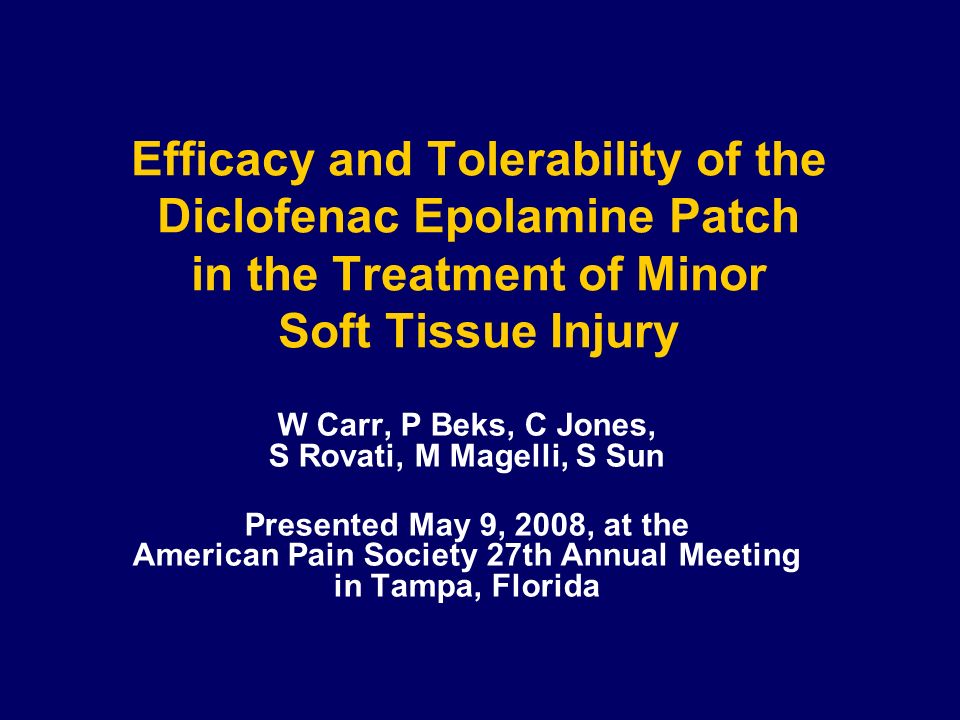 Efficacy and Tolerability of the Diclofenac Epolamine Patch in the Treatment of Minor Soft Tissue Injury

W Carr, P Beks, C Jones, S Rovati, M Magelli, S Sun

Presented May 9, 2008, at the American Pain Society 27th Annual Meeting in Tampa, Florida